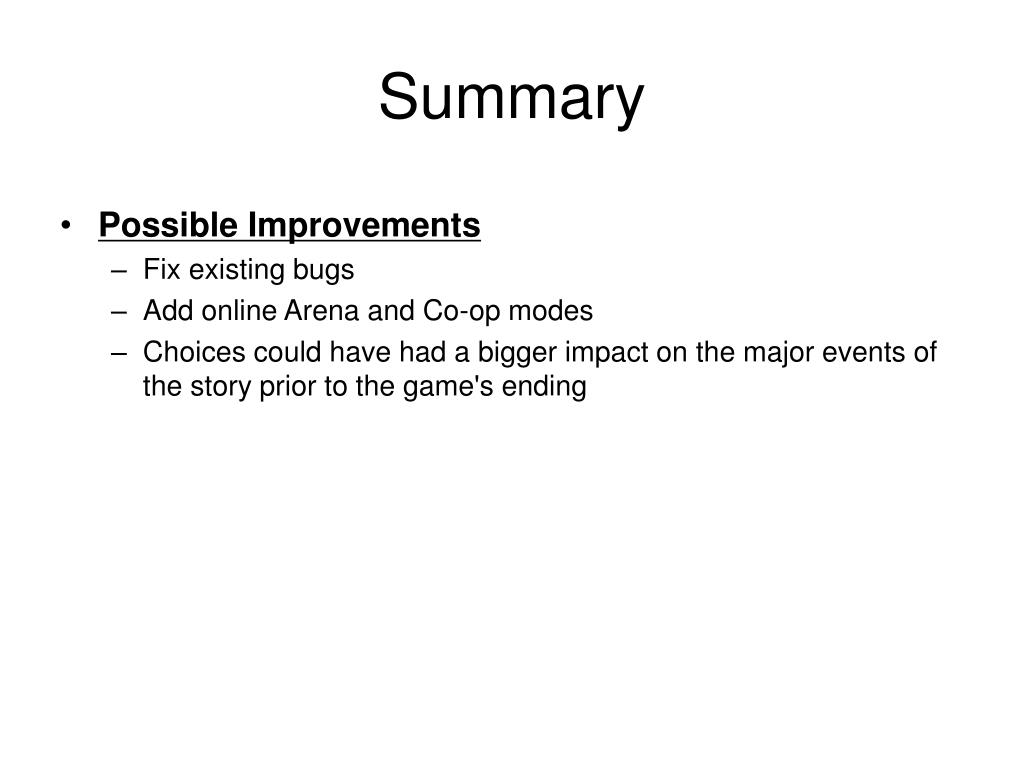 Summary

• Possible Improvements
– Fix existing bugs
– Add online Arena and Co-op modes
– Choices could have had a bigger impact on the major events of the story prior to the game's ending